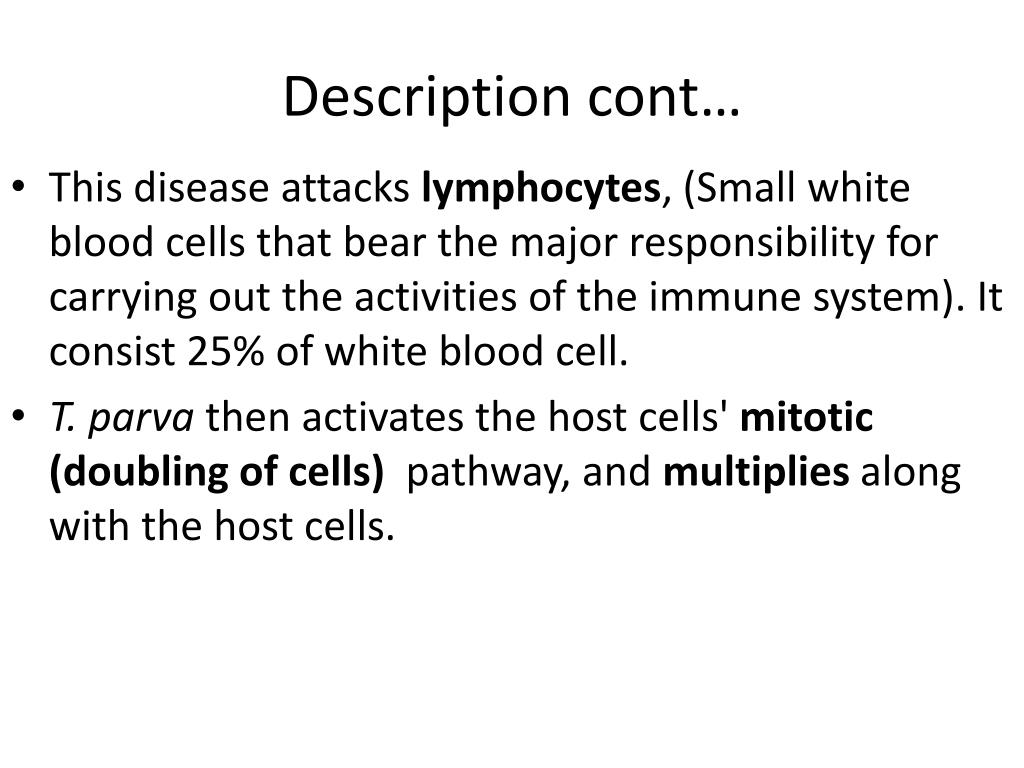 Description cont…

• This disease attacks lymphocytes, (Small white blood cells that bear the major responsibility for carrying out the activities of the immune system). It consist 25% of white blood cell.

• T. parva then activates the host cells' mitotic (doubling of cells) pathway, and multiplies along with the host cells.